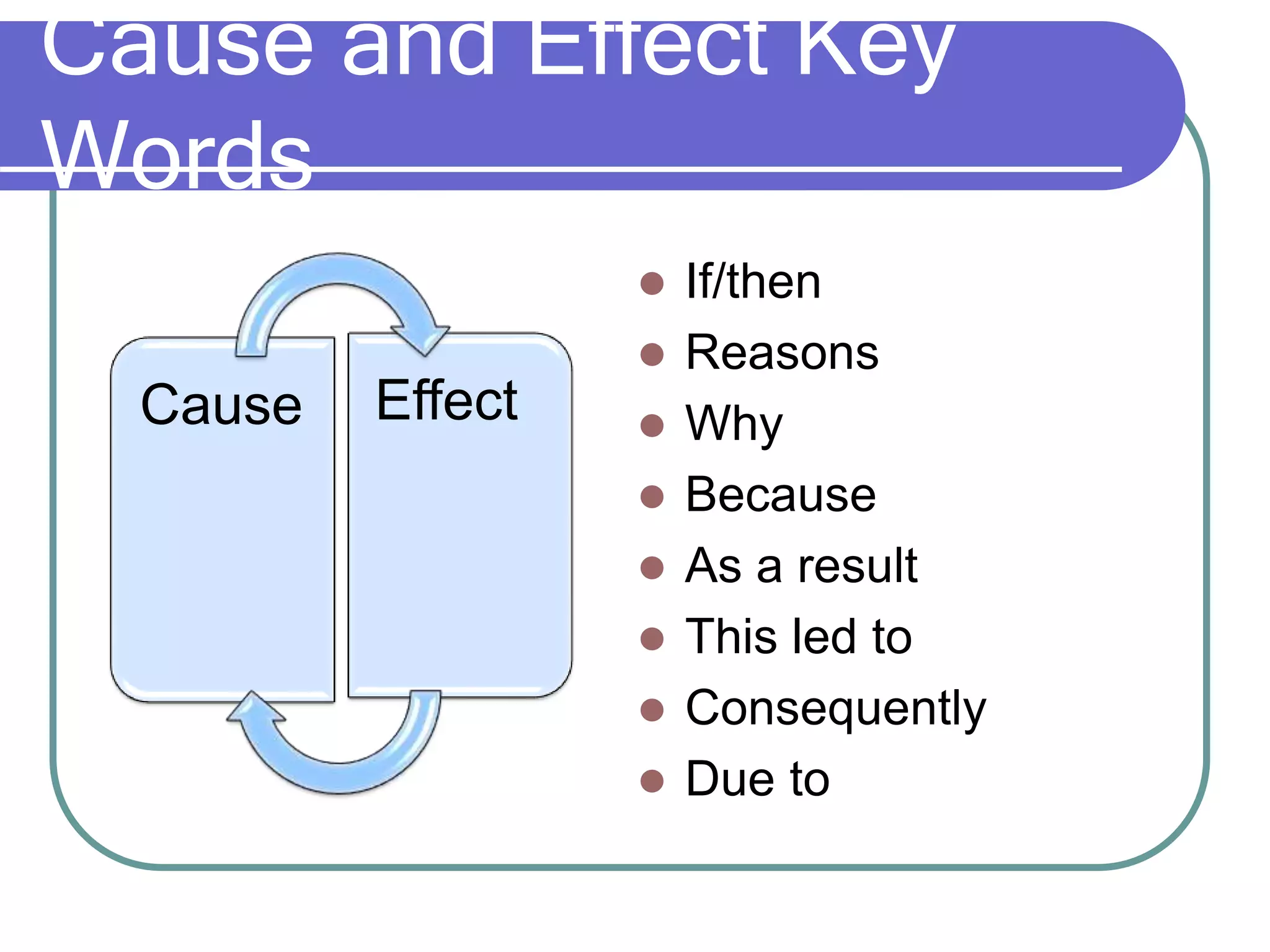 Cause and Effect Key Words

Cause

Effect

- If/then
- Reasons
- Why
- Because
- As a result
- This led to
- Consequently
- Due to